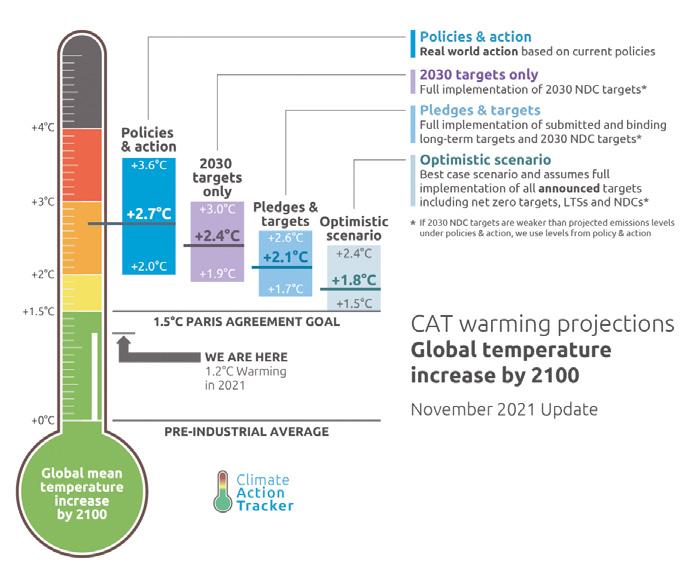 Policies & action
Real world action based on current policies

2030 targets only
Full implementation of 2030 NDC targets*

Pledges & targets
Full implementation of submitted and binding long-term targets and 2030 NDC targets*

Optimistic scenario
Best case scenario and assumes full implementation of all announced targets including net zero targets, LTSs and NDCs*

* If 2030 NDC targets are weaker than projected emissions levels under policies & action, we use levels from policy & action

+4°C
+3°C
+2°C
+1.5°C
+0°C

Policies & action
+3.6°C
+2.7°C
+2.0°C

2030 targets only
+3.0°C
+2.4°C
+1.9°C

Pledges & targets
+2.6°C
+2.1°C
+1.7°C

Optimistic scenario
+2.4°C
+1.8°C
+1.5°C

1.5°C PARIS AGREEMENT GOAL

WE ARE HERE
1.2°C Warming in 2021

PRE-INDUSTRIAL AVERAGE

CAT warming projections
Global temperature increase by 2100

November 2021 Update

Global mean temperature increase by 2100

Climate Action Tracker